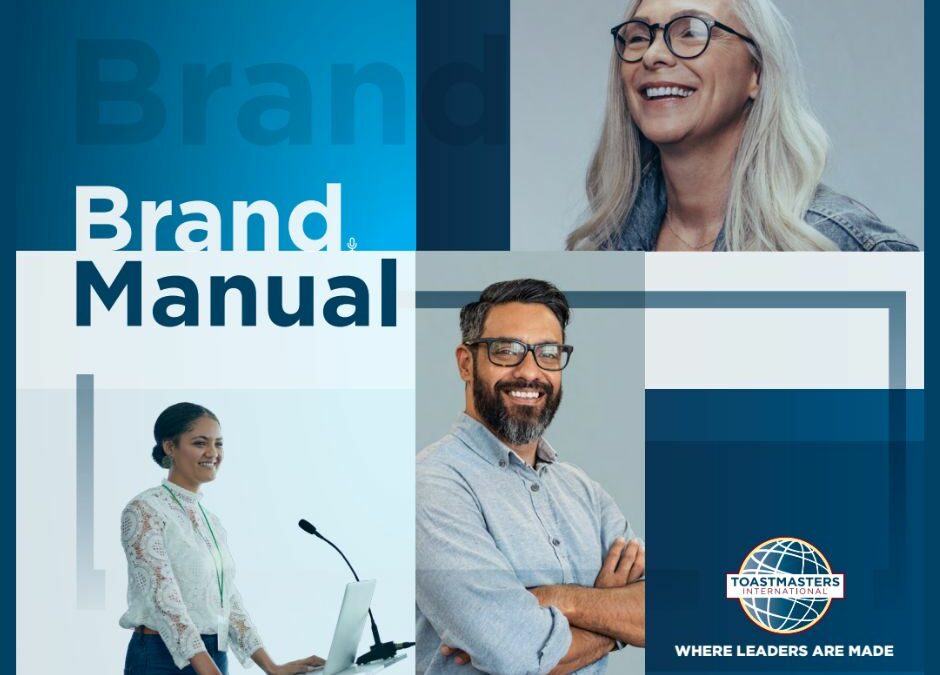 Brand

Brand
Manual

TOASTMASTERS
INTERNATIONAL

WHERE LEADERS ARE MADE